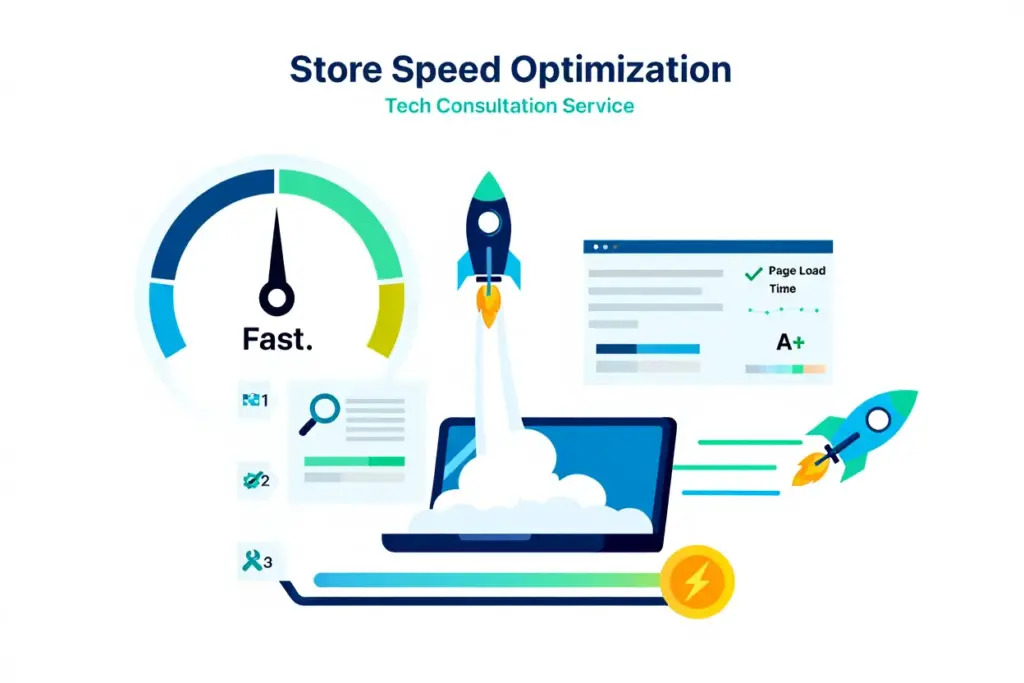 Store Speed Optimization

Tech Consultation Service

Fast.

Page Load Time

A+

1

2

3